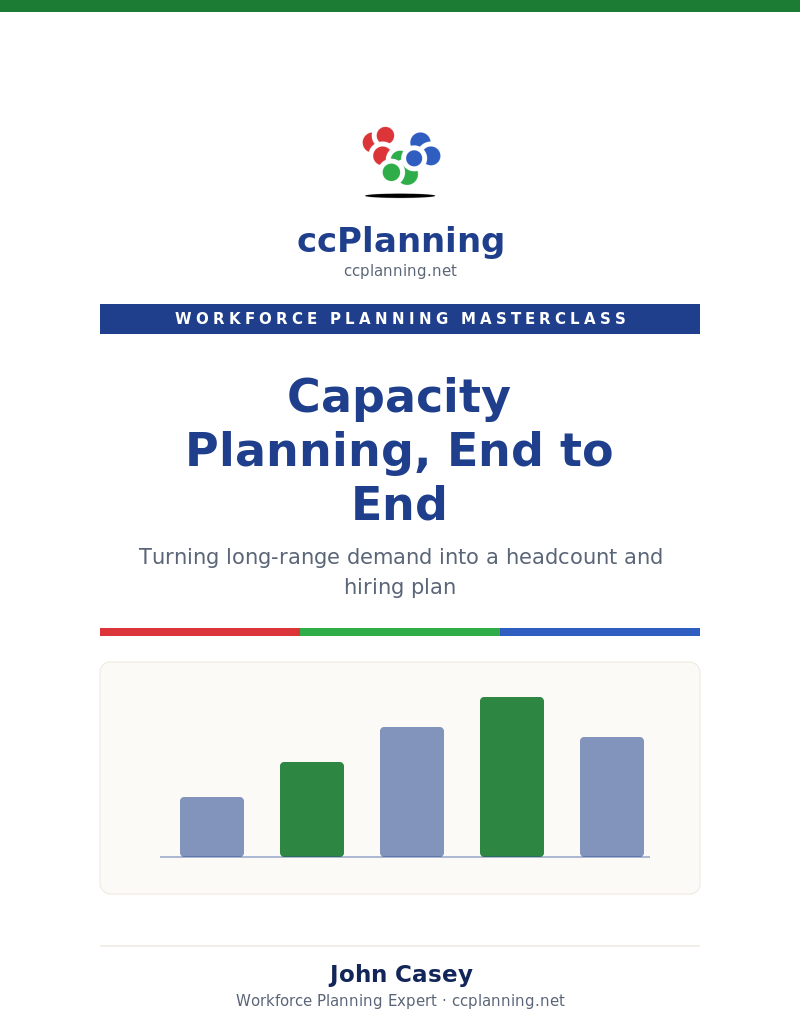 ccPlanning
ccplanning.net

WORKFORCE PLANNING MASTERCLASS

Capacity Planning, End to End

Turning long-range demand into a headcount and hiring plan

John Casey
Workforce Planning Expert · ccplanning.net